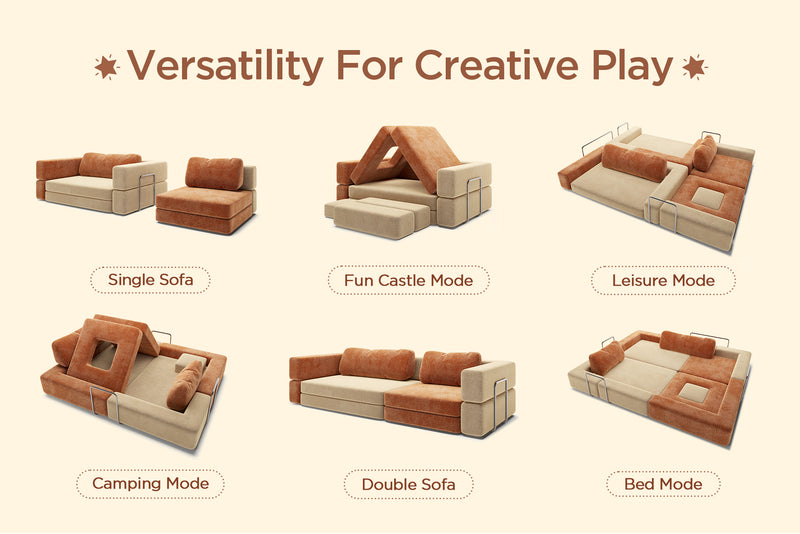 Versatility For Creative Play

Single Sofa

Fun Castle Mode

Leisure Mode

Camping Mode

Double Sofa

Bed Mode